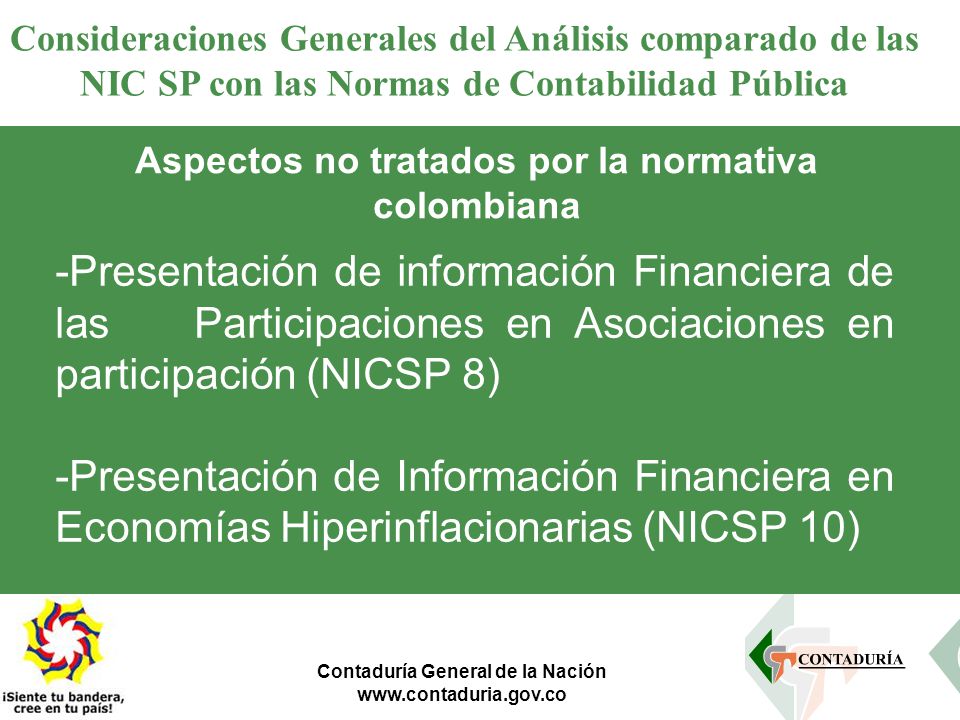 Consideraciones Generales del Análisis comparado de las NIC SP con las Normas de Contabilidad Pública

Aspectos no tratados por la normativa colombiana

-Presentación de información Financiera de las Participaciones en Asociaciones en participación (NICSP 8)

-Presentación de Información Financiera en Economías Hiperinflacionarias (NICSP 10)

¡Siente tu bandera, cree en tu país!

Contaduría General de la Nación
www.contaduria.gov.co

CONTADURÍA